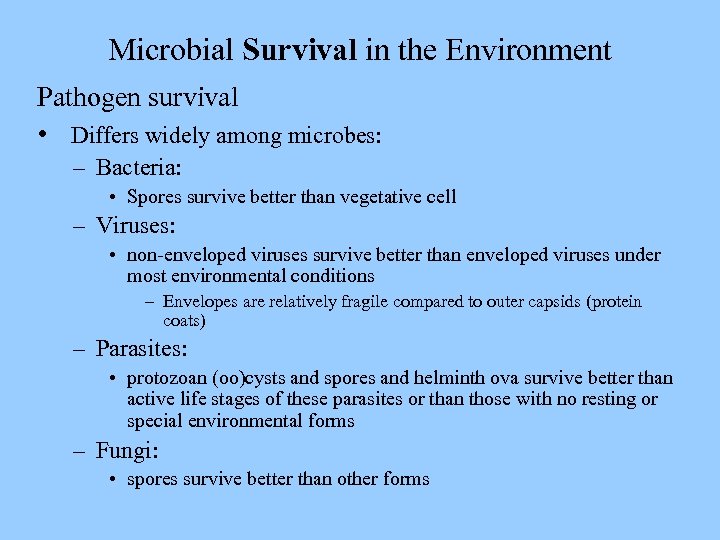 Microbial Survival in the Environment

Pathogen survival

• Differs widely among microbes:

– Bacteria:

• Spores survive better than vegetative cell

– Viruses:

• non-enveloped viruses survive better than enveloped viruses under most environmental conditions

– Envelopes are relatively fragile compared to outer capsids (protein coats)

– Parasites:

• protozoan (oo)cysts and spores and helminth ova survive better than active life stages of these parasites or than those with no resting or special environmental forms

– Fungi:

• spores survive better than other forms